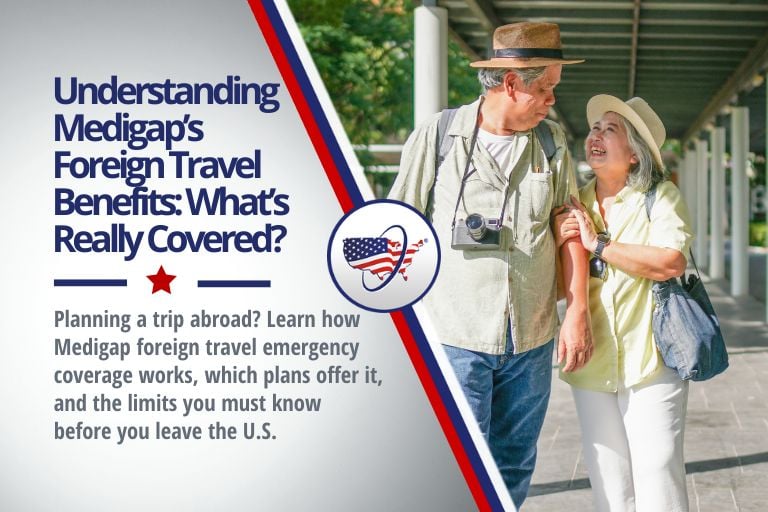 Understanding Medigap's Foreign Travel Benefits: What's Really Covered?

Planning a trip abroad? Learn how Medigap foreign travel emergency coverage works, which plans offer it, and the limits you must know before you leave the U.S.